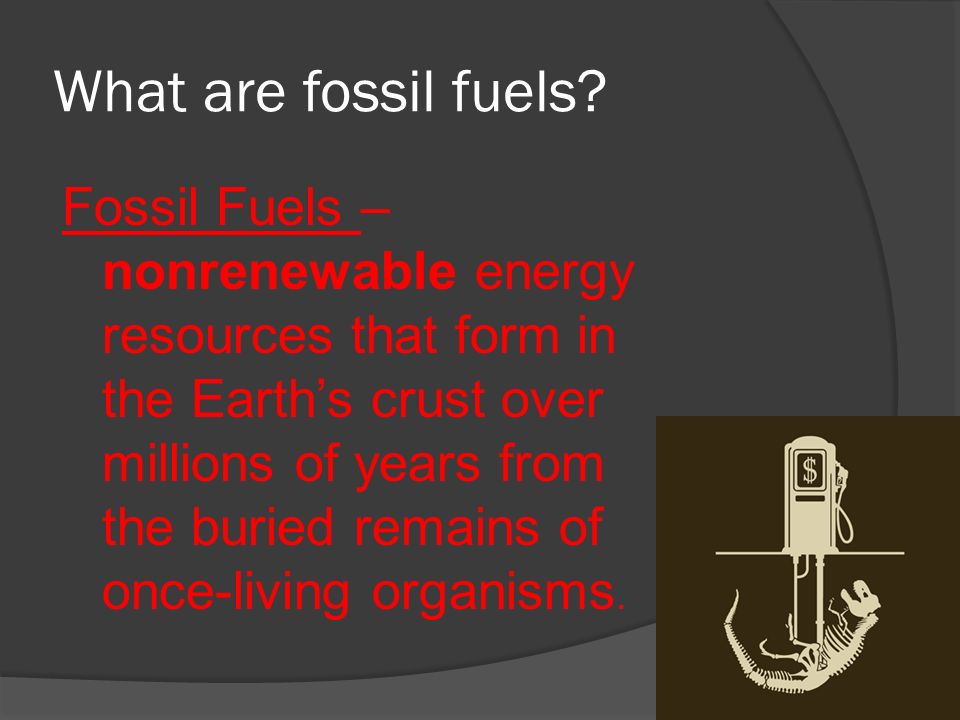 What are fossil fuels?

Fossil Fuels – nonrenewable energy resources that form in the Earth's crust over millions of years from the buried remains of once-living organisms.

$